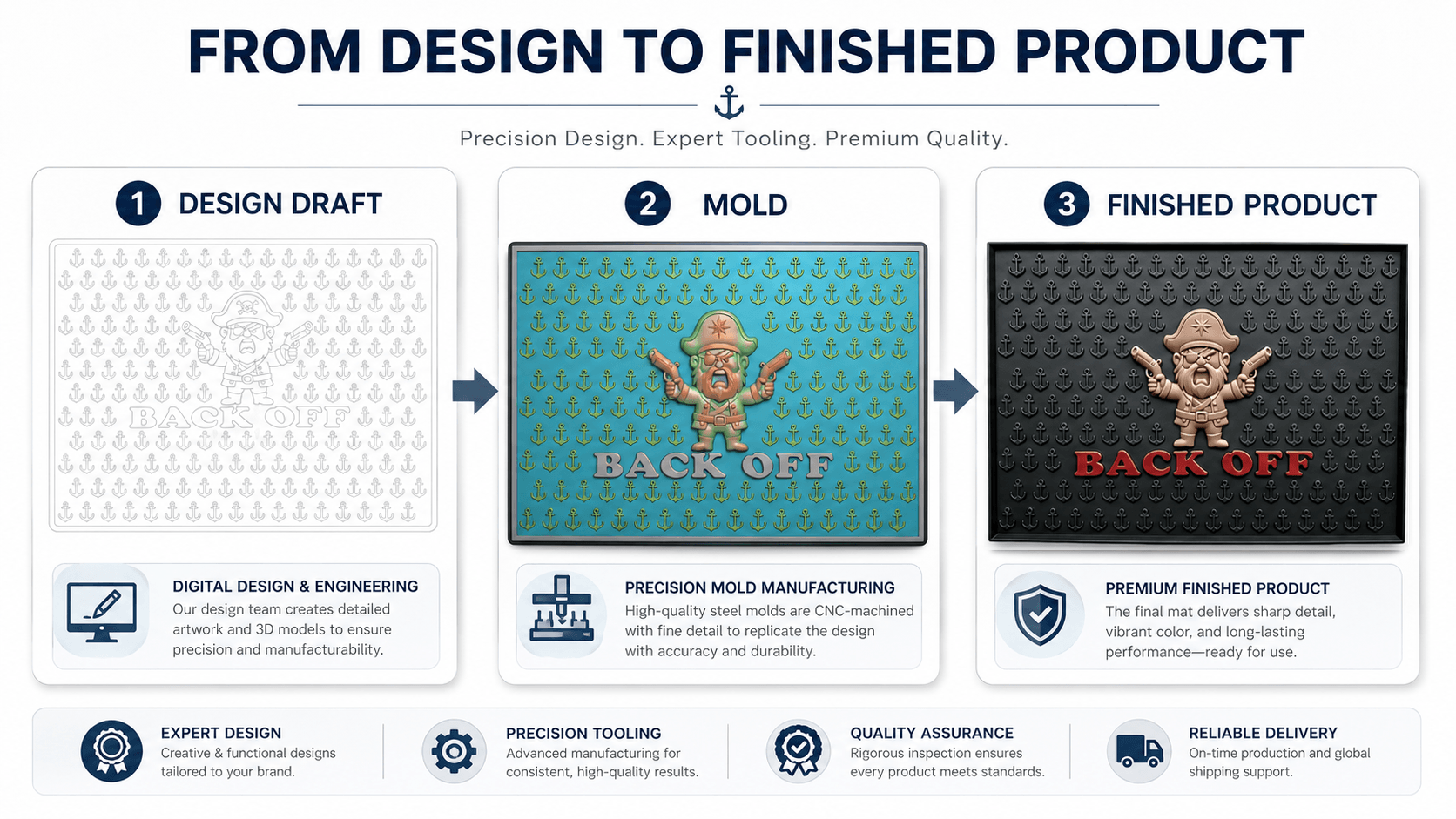 FROM DESIGN TO FINISHED PRODUCT

Precision Design. Expert Tooling. Premium Quality.

1 DESIGN DRAFT

BACK OFF

DIGITAL DESIGN & ENGINEERING
Our design team creates detailed artwork and 3D models to ensure precision and manufacturability.

2 MOLD

BACK OFF

PRECISION MOLD MANUFACTURING
High-quality steel molds are CNC-machined with fine detail to replicate the design with accuracy and durability.

3 FINISHED PRODUCT

BACK OFF

PREMIUM FINISHED PRODUCT
The final mat delivers sharp detail, vibrant color, and long-lasting performance—ready for use.

EXPERT DESIGN
Creative & functional designs tailored to your brand.

PRECISION TOOLING
Advanced manufacturing for consistent, high-quality results.

QUALITY ASSURANCE
Rigorous inspection ensures every product meets standards.

RELIABLE DELIVERY
On-time production and global shipping support.